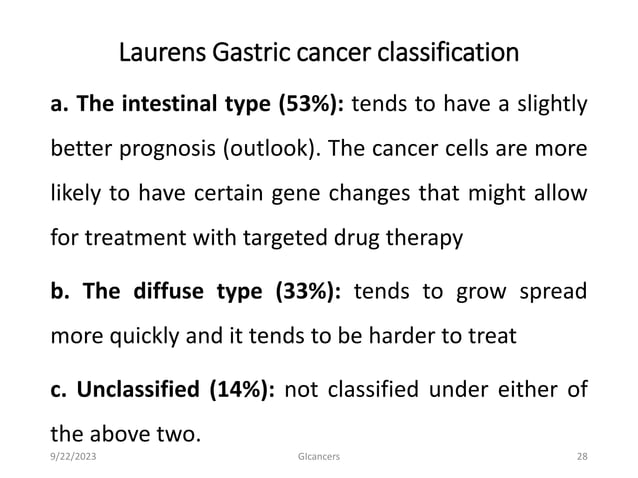 Laurens Gastric cancer classification

a. The intestinal type (53%): tends to have a slightly better prognosis (outlook). The cancer cells are more likely to have certain gene changes that might allow for treatment with targeted drug therapy

b. The diffuse type (33%): tends to grow spread more quickly and it tends to be harder to treat

c. Unclassified (14%): not classified under either of the above two.

9/22/2023

GIcancers

28